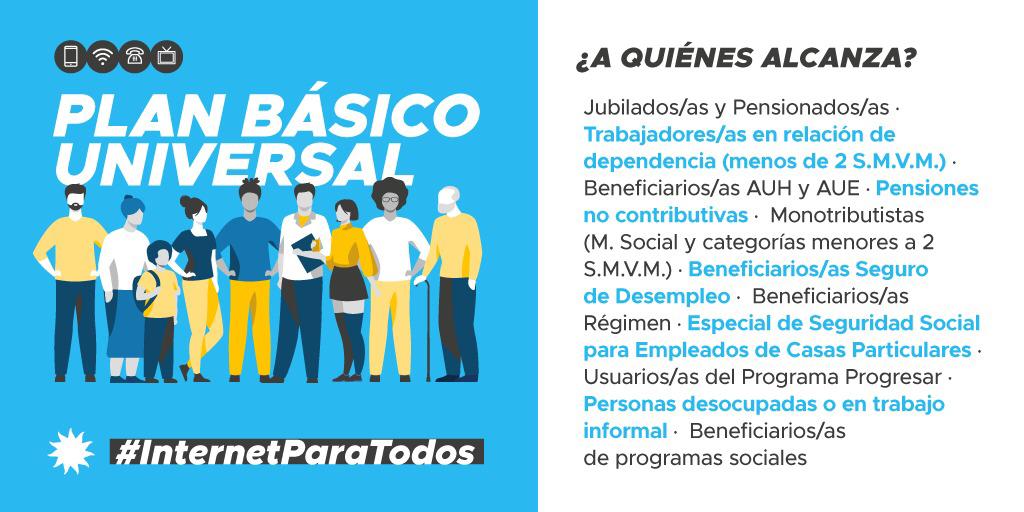 PLAN BÁSICO UNIVERSAL

#InternetParaTodos

¿A QUIÉNES ALCANZA?

Jubilados/as y Pensionados/as · Trabajadores/as en relación de dependencia (menos de 2 S.M.V.M.) · Beneficiarios/as AUH y AUE · Pensiones no contributivas · Monotributistas (M. Social y categorías menores a 2 S.M.V.M.) · Beneficiarios/as Seguro de Desempleo · Beneficiarios/as Régimen · Especial de Seguridad Social para Empleados de Casas Particulares · Usuarios/as del Programa Progresar · Personas desocupadas o en trabajo informal · Beneficiarios/as de programas sociales